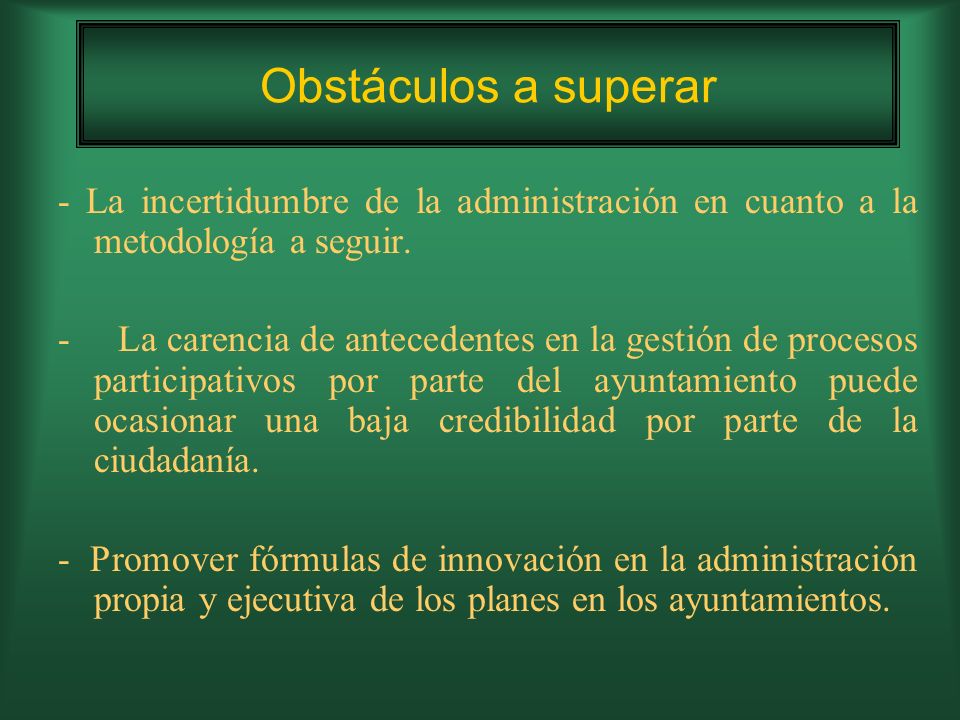 Obstáculos a superar

- La incertidumbre de la administración en cuanto a la metodología a seguir.

- La carencia de antecedentes en la gestión de procesos participativos por parte del ayuntamiento puede ocasionar una baja credibilidad por parte de la ciudadanía.

- Promover fórmulas de innovación en la administración propia y ejecutiva de los planes en los ayuntamientos.